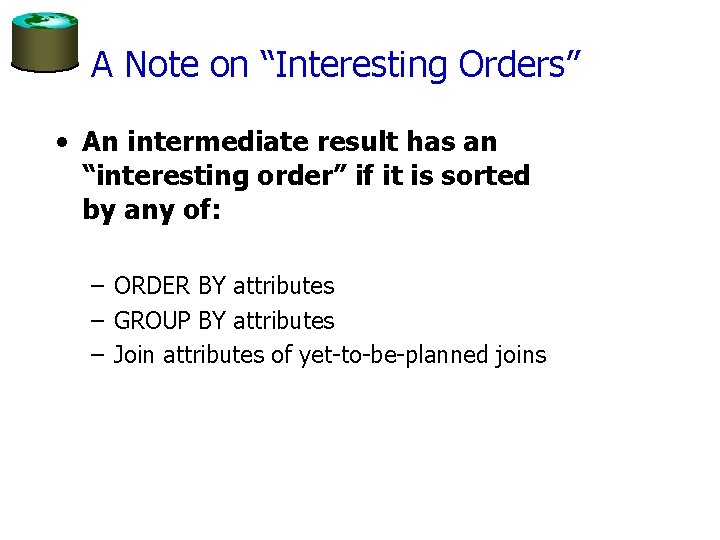 A Note on “Interesting Orders”

• An intermediate result has an “interesting order” if it is sorted by any of:

– ORDER BY attributes
– GROUP BY attributes
– Join attributes of yet-to-be-planned joins